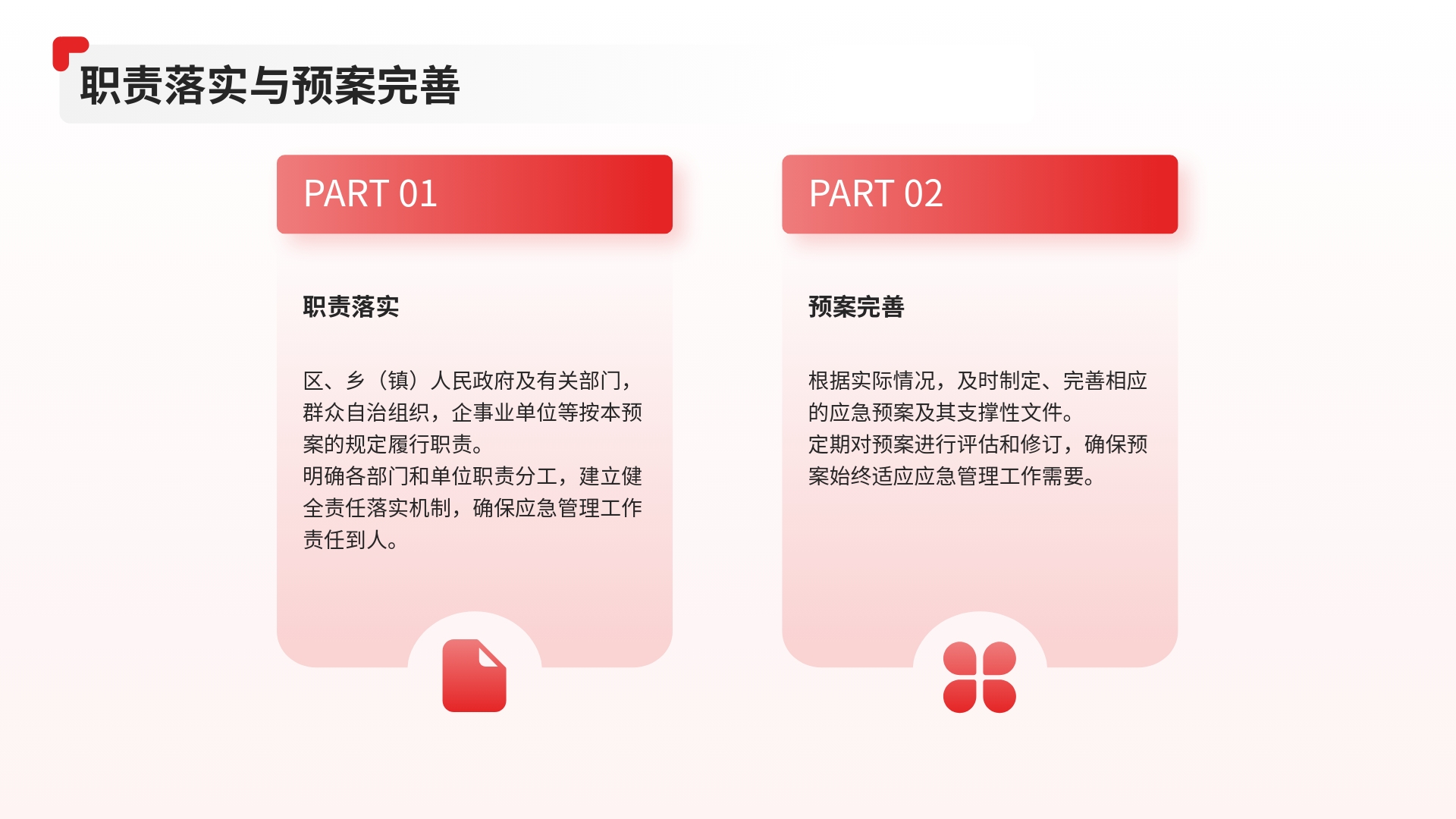 职责落实与预案完善

PART 01

职责落实

区、乡（镇）人民政府及有关部门，群众自治组织，企事业单位等按本预案的规定履行职责。
明确各部门和单位职责分工，建立健全责任落实机制，确保应急管理工作责任到人。

PART 02

预案完善

根据实际情况，及时制定、完善相应的应急预案及其支撑性文件。
定期对预案进行评估和修订，确保预案始终适应应急管理工作需要。